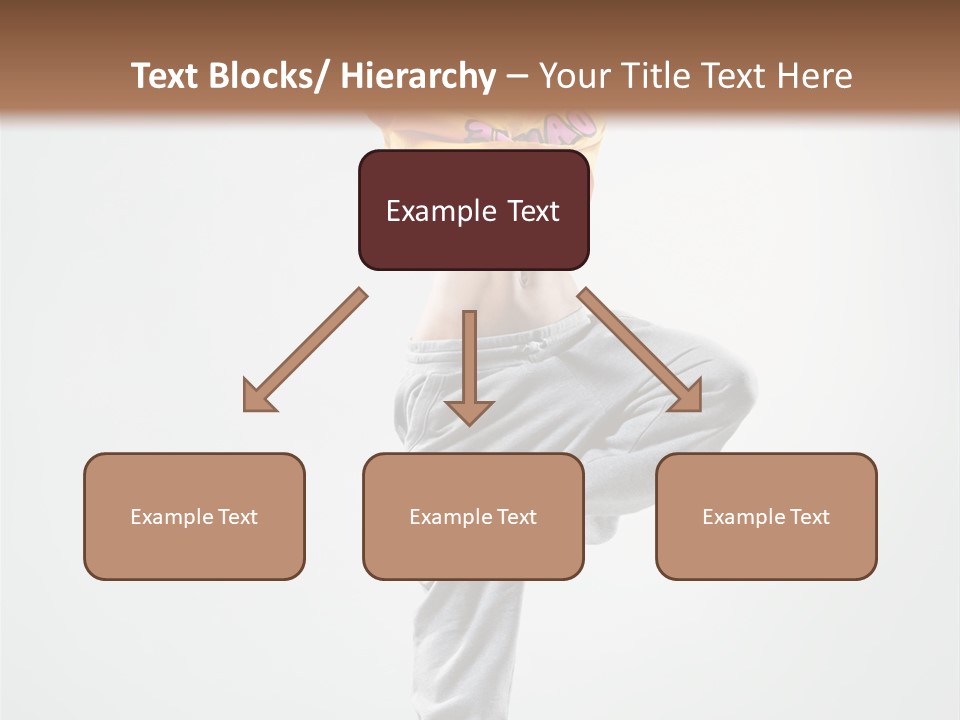 Text Blocks/ Hierarchy – Your Title Text Here

Example Text

Example Text

Example Text

Example Text